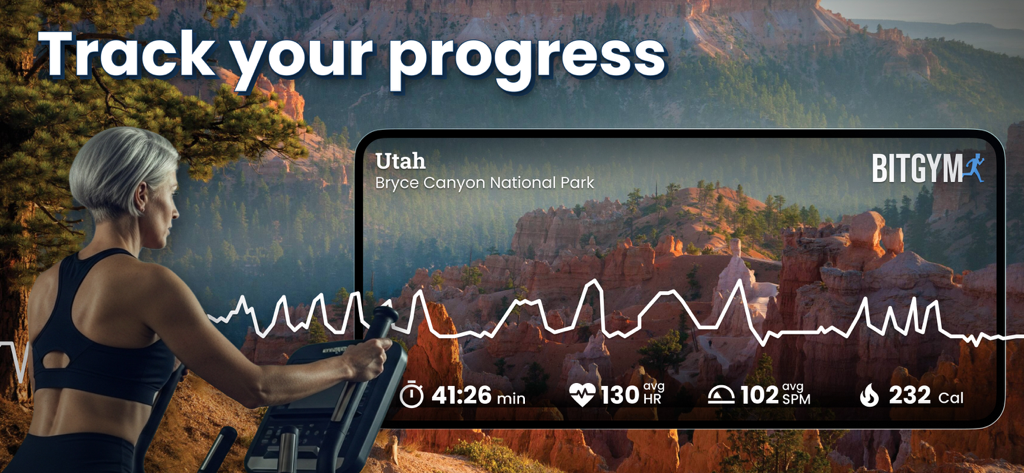 Track your progress

Utah
Bryce Canyon National Park

BITGYM

41:26 min
130 avg HR
102 avg SPM
232 Cal